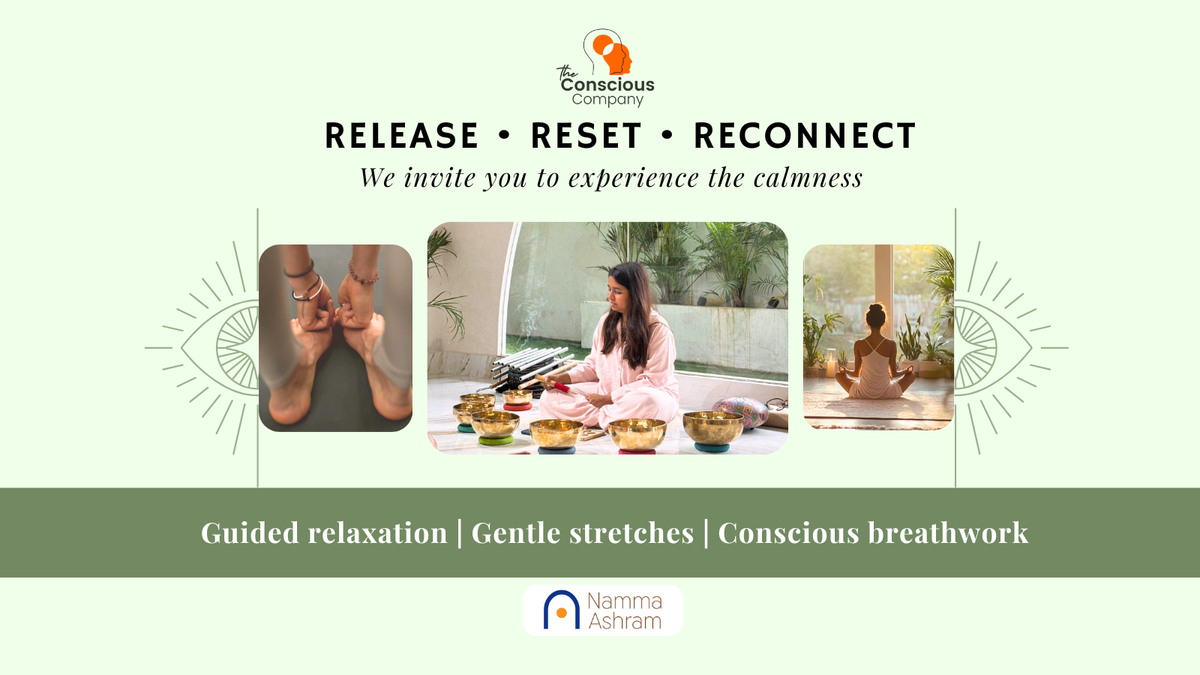 the Conscious Company

RELEASE • RESET • RECONNECT

We invite you to experience the calmness

Guided relaxation | Gentle stretches | Conscious breathwork

Namma Ashram